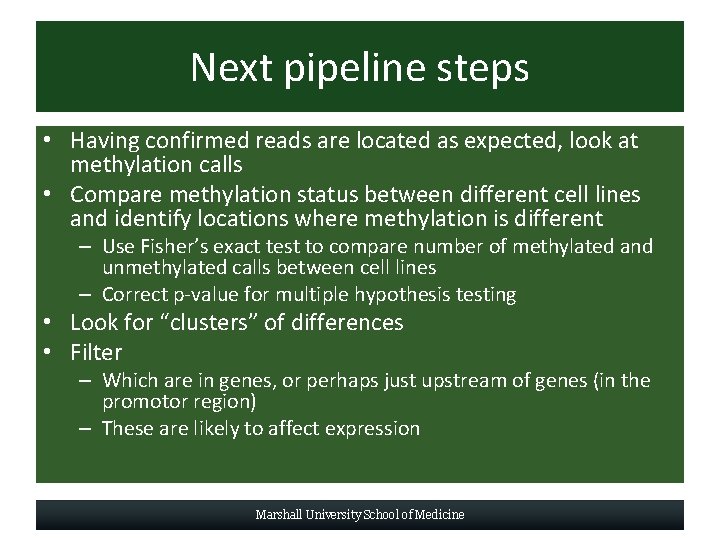 Next pipeline steps

• Having confirmed reads are located as expected, look at methylation calls
• Compare methylation status between different cell lines and identify locations where methylation is different
– Use Fisher's exact test to compare number of methylated and unmethylated calls between cell lines
– Correct p-value for multiple hypothesis testing
• Look for "clusters" of differences
• Filter
– Which are in genes, or perhaps just upstream of genes (in the promotor region)
– These are likely to affect expression

Marshall University School of Medicine